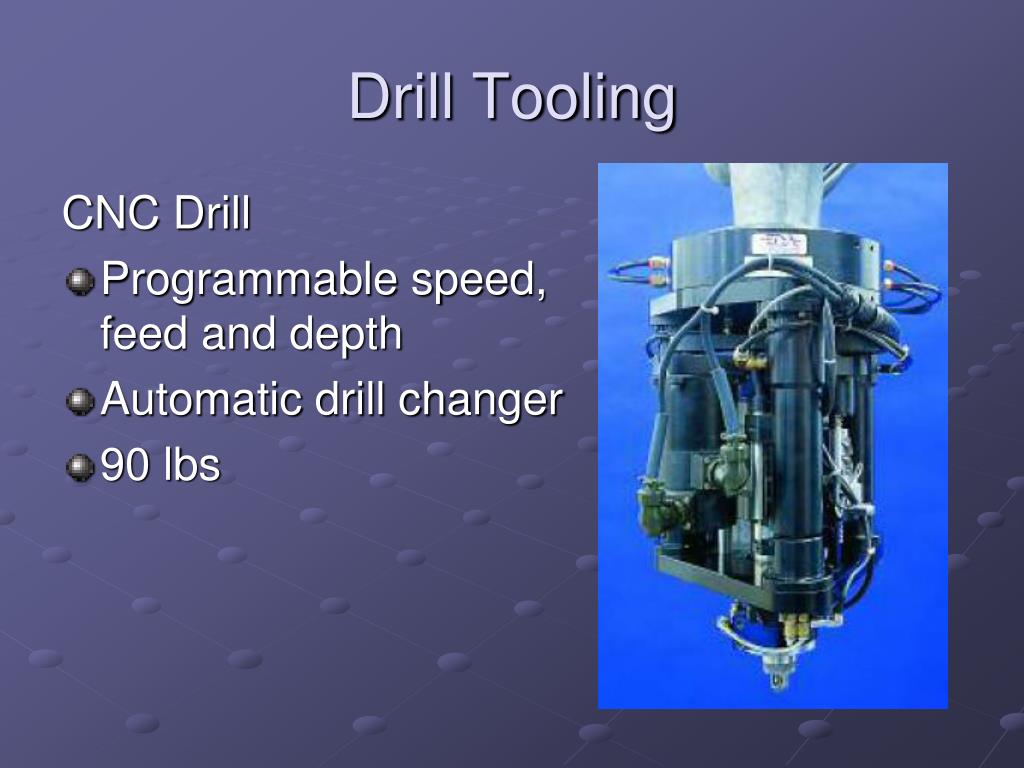 Drill Tooling

CNC Drill

Programmable speed, feed and depth

Automatic drill changer

90 lbs